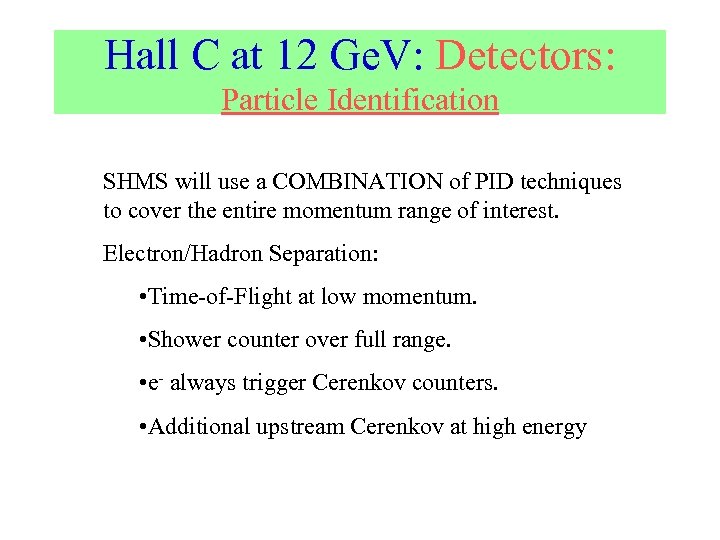 Hall C at 12 GeV: Detectors:
Particle Identification

SHMS will use a COMBINATION of PID techniques to cover the entire momentum range of interest.

Electron/Hadron Separation:

•Time-of-Flight at low momentum.

•Shower counter over full range.

•$e^-$ always trigger Cerenkov counters.

•Additional upstream Cerenkov at high energy